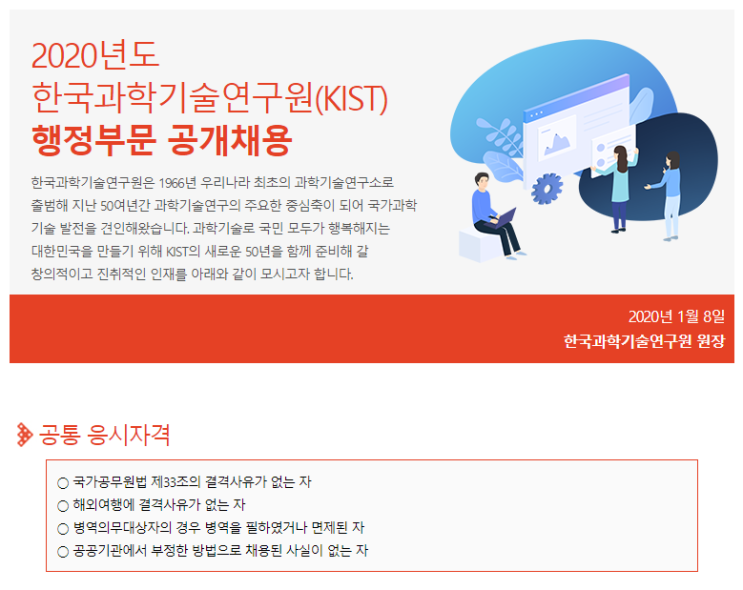 2020년도
한국과학기술연구원(KIST)
행정부문 공개채용

한국과학기술연구원은 1966년 우리나라 최초의 과학기술연구소로 출범해 지난 50여년간 과학기술연구의 주요한 중심축이 되어 국가과학기술 발전을 견인해왔습니다. 과학기술로 국민 모두가 행복해지는 대한민국을 만들기 위해 KIST의 새로운 50년을 함께 준비해 갈 창의적이고 진취적인 인재를 아래와 같이 모시고자 합니다.

2020년 1월 8일
한국과학기술연구원 원장

공통 응시자격

○ 국가공무원법 제33조의 결격사유가 없는 자
○ 해외여행에 결격사유가 없는 자
○ 병역의무대상자의 경우 병역을 필하였거나 면제된 자
○ 공공기관에서 부정한 방법으로 채용된 사실이 없는 자